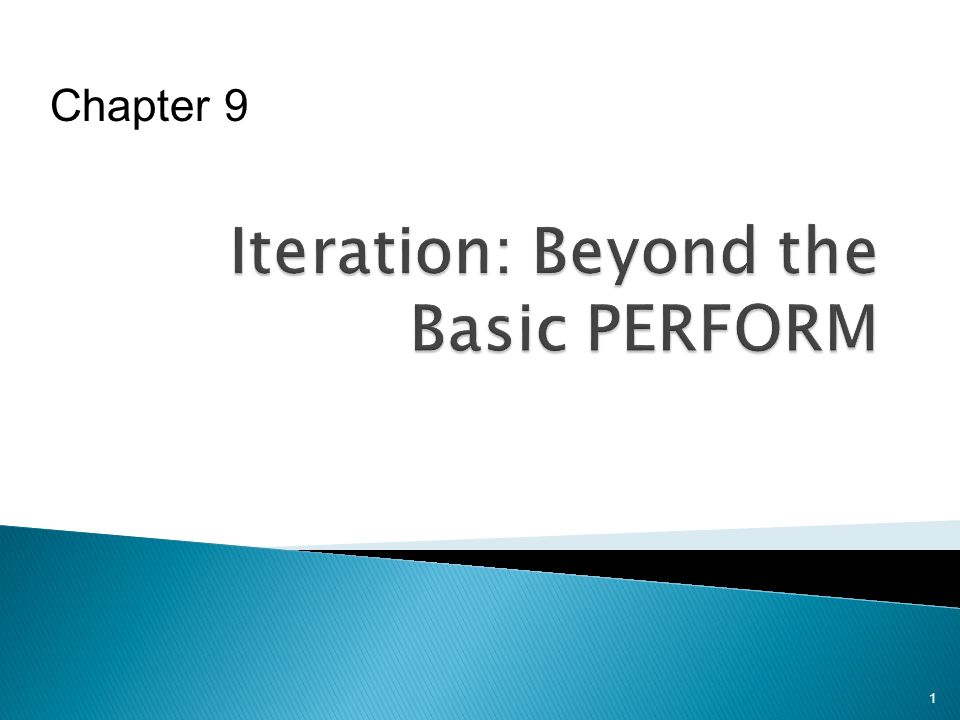 Chapter 9

Iteration: Beyond the Basic PERFORM

1